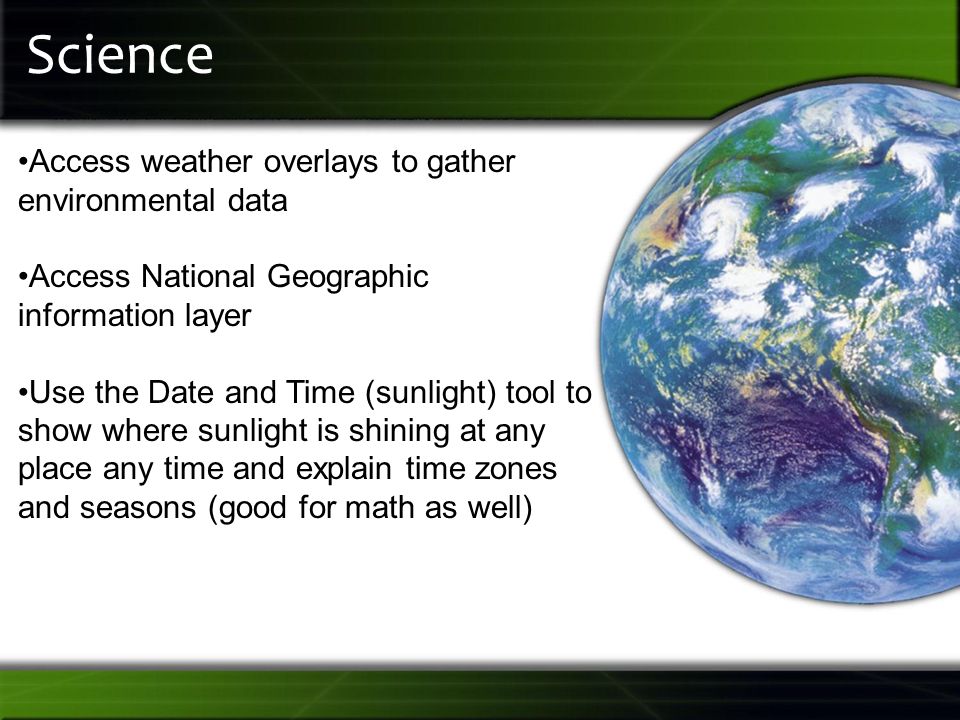 Science

•Access weather overlays to gather environmental data

•Access National Geographic information layer

•Use the Date and Time (sunlight) tool to show where sunlight is shining at any place any time and explain time zones and seasons (good for math as well)